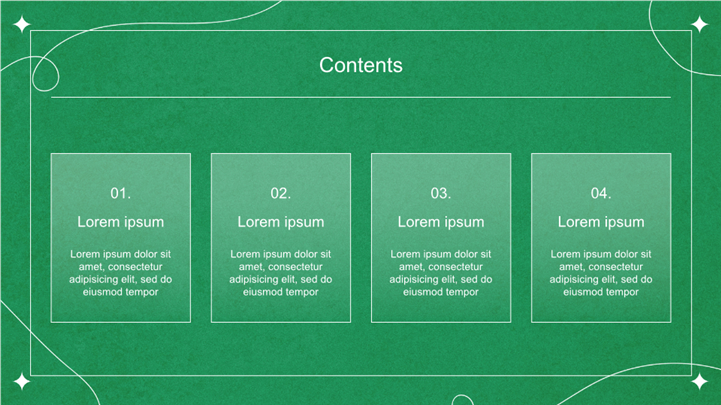 Contents

01.

Lorem ipsum

Lorem ipsum dolor sit amet, consectetur adipisicing elit, sed do eiusmod tempor

02.

Lorem ipsum

Lorem ipsum dolor sit amet, consectetur adipisicing elit, sed do eiusmod tempor

03.

Lorem ipsum

Lorem ipsum dolor sit amet, consectetur adipisicing elit, sed do eiusmod tempor

04.

Lorem ipsum

Lorem ipsum dolor sit amet, consectetur adipisicing elit, sed do eiusmod tempor